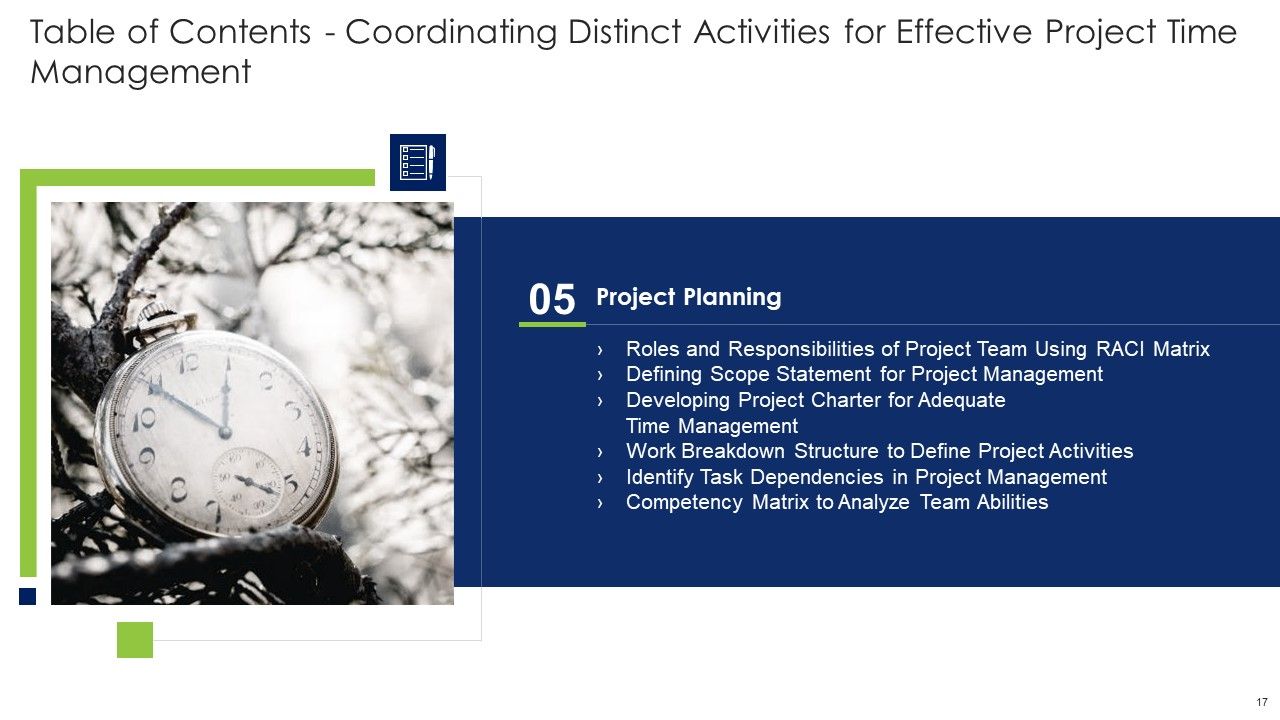 Table of Contents - Coordinating Distinct Activities for Effective Project Time Management

05 Project Planning

› Roles and Responsibilities of Project Team Using RACI Matrix
› Defining Scope Statement for Project Management
› Developing Project Charter for Adequate Time Management
› Work Breakdown Structure to Define Project Activities
› Identify Task Dependencies in Project Management
› Competency Matrix to Analyze Team Abilities

17